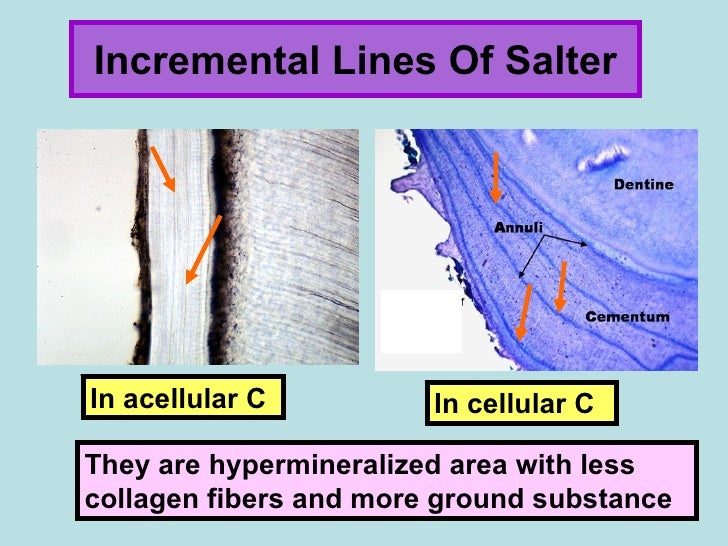 Incremental Lines Of Salter

Dentine

Annuli

Cementum

In acellular C

In cellular C

They are hypermineralized area with less collagen fibers and more ground substance